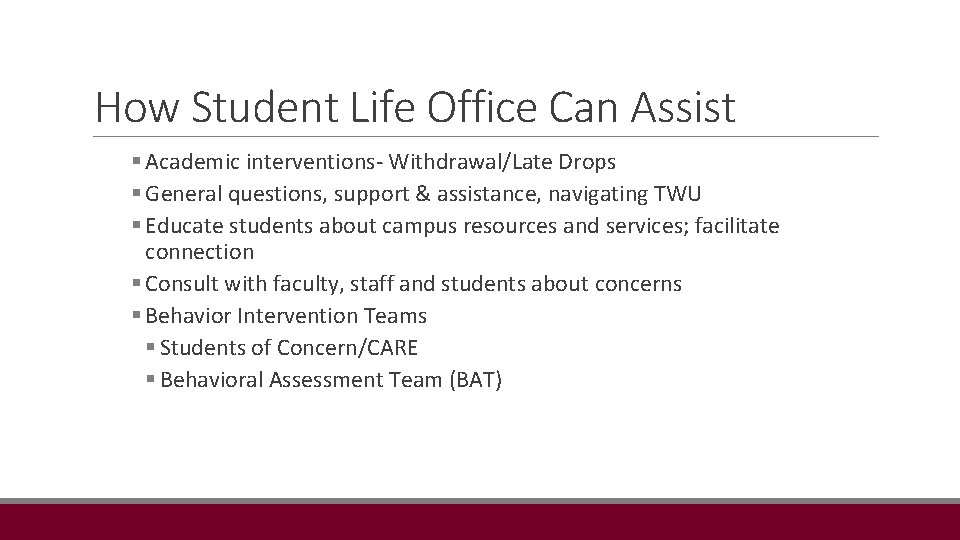 How Student Life Office Can Assist

▪ Academic interventions- Withdrawal/Late Drops
▪ General questions, support & assistance, navigating TWU
▪ Educate students about campus resources and services; facilitate connection
▪ Consult with faculty, staff and students about concerns
▪ Behavior Intervention Teams
▪ Students of Concern/CARE
▪ Behavioral Assessment Team (BAT)